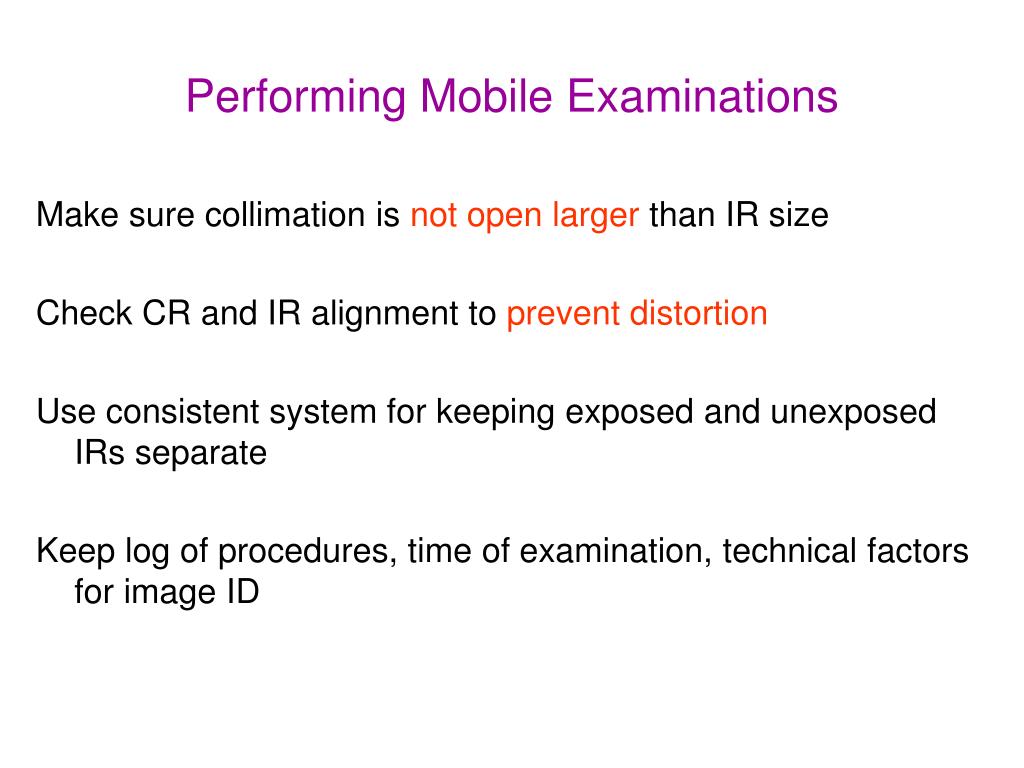 Performing Mobile Examinations

Make sure collimation is not open larger than IR size

Check CR and IR alignment to prevent distortion

Use consistent system for keeping exposed and unexposed IRs separate

Keep log of procedures, time of examination, technical factors for image ID